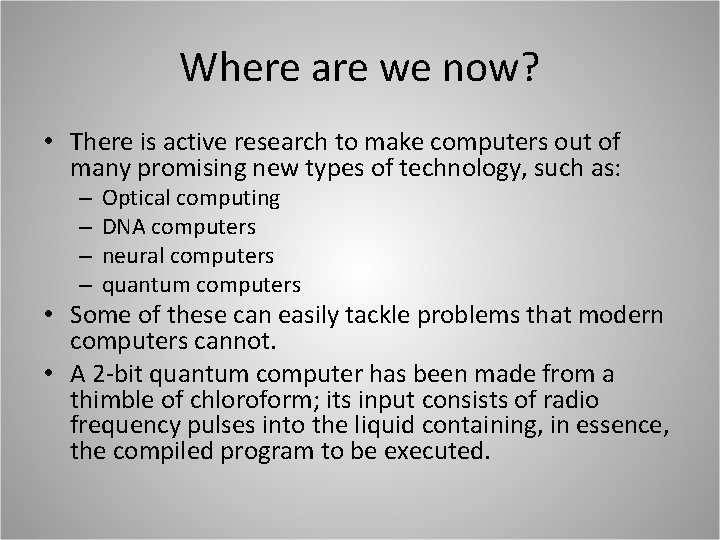 Where are we now?

• There is active research to make computers out of many promising new types of technology, such as:
– Optical computing
– DNA computers
– neural computers
– quantum computers

• Some of these can easily tackle problems that modern computers cannot.

• A 2-bit quantum computer has been made from a thimble of chloroform; its input consists of radio frequency pulses into the liquid containing, in essence, the compiled program to be executed.